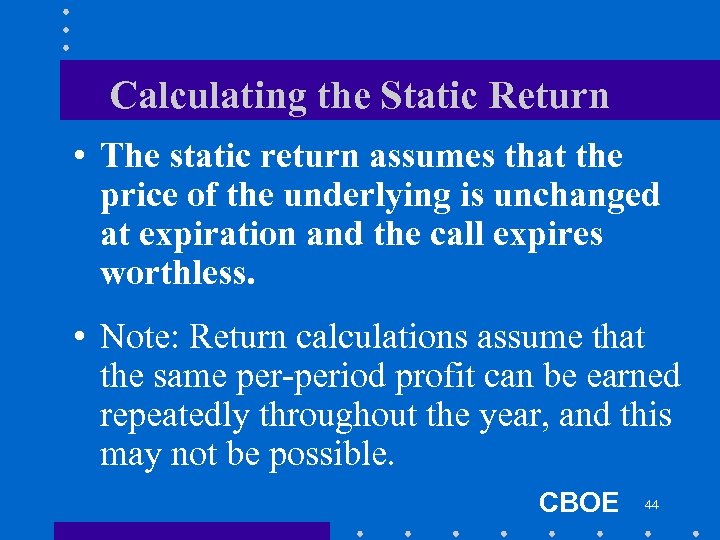 Calculating the Static Return

• The static return assumes that the price of the underlying is unchanged at expiration and the call expires worthless.

• Note: Return calculations assume that the same per-period profit can be earned repeatedly throughout the year, and this may not be possible.

CBOE 44